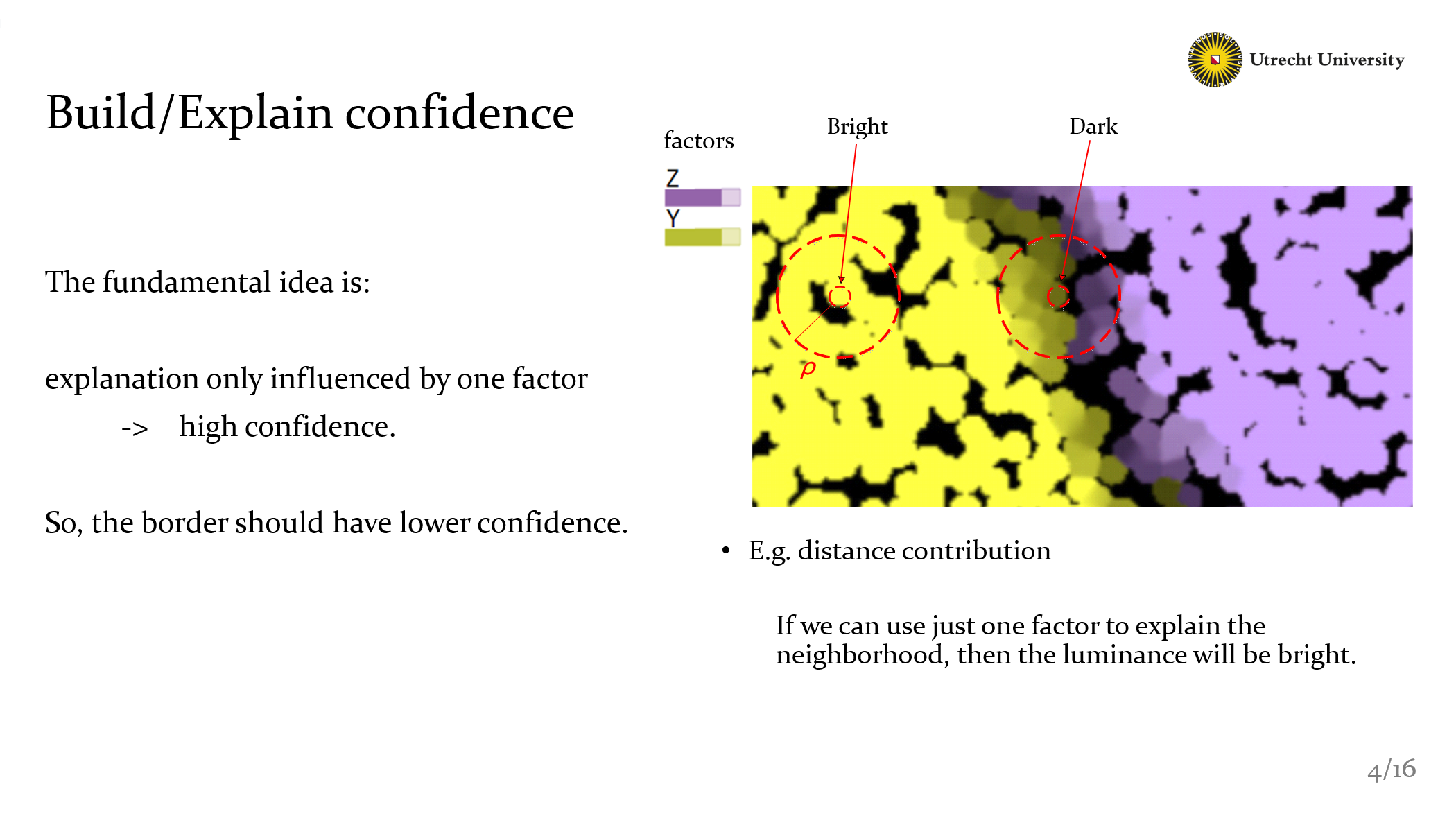 Utrecht University

Build/Explain confidence

The fundamental idea is:

explanation only influenced by one factor
-> high confidence.

So, the border should have lower confidence.

factors
Z
Y

Bright
Dark
$\rho$

• E.g. distance contribution

If we can use just one factor to explain the neighborhood, then the luminance will be bright.

4/16